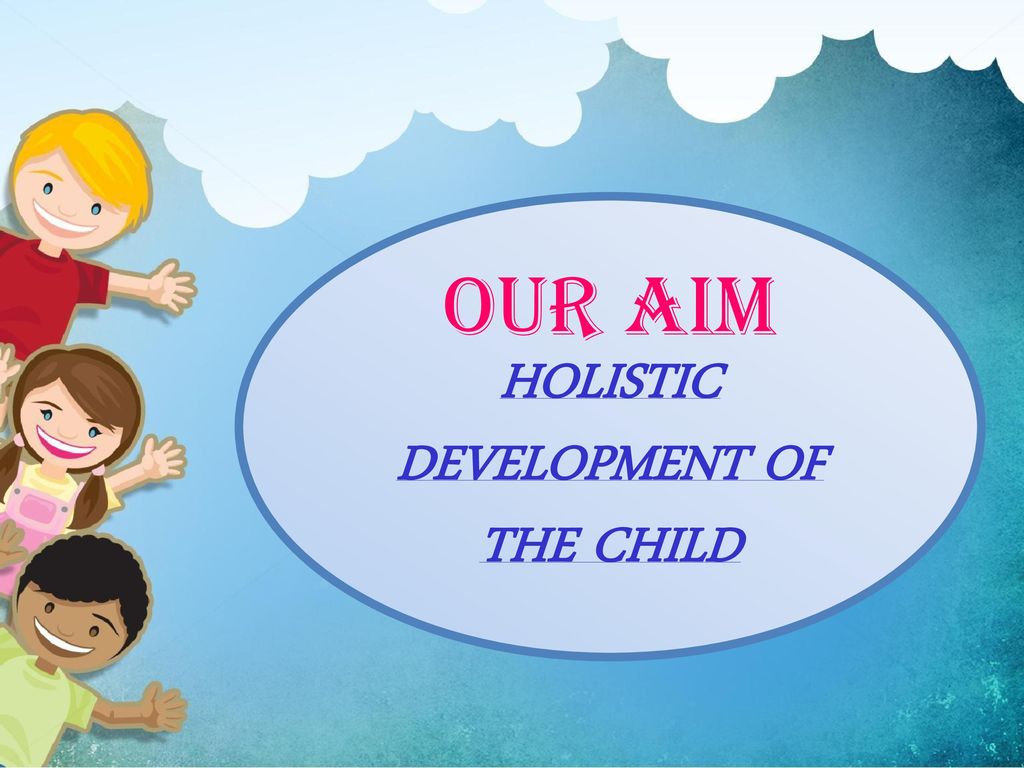 OUR AIM
HOLISTIC DEVELOPMENT OF THE CHILD